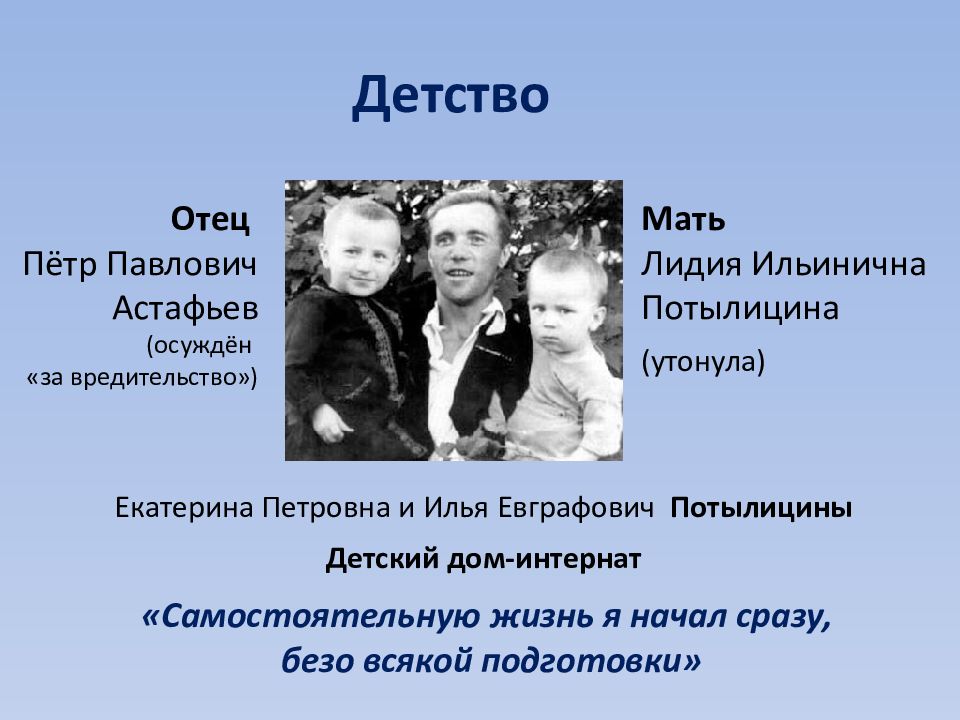 Детство

Отец
Пётр Павлович Астафьев
(осуждён «за вредительство»)

Мать
Лидия Ильинична Потылицина
(утонула)

Екатерина Петровна и Илья Евграфович Потылицины

Детский дом-интернат

«Самостоятельную жизнь я начал сразу, безо всякой подготовки»